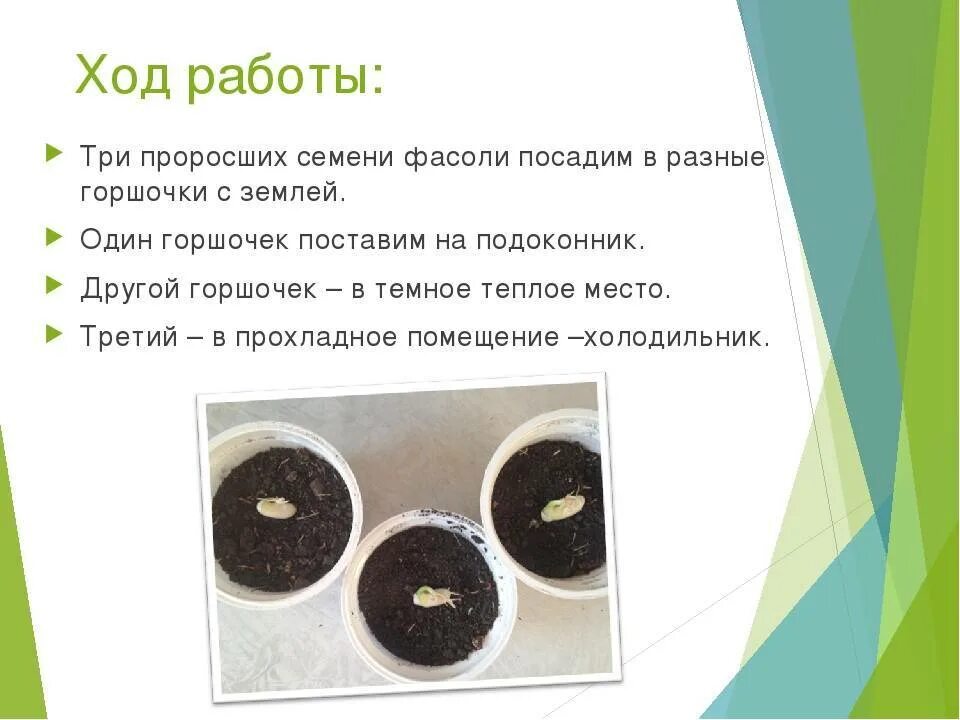 Ход работы:

Три проросших семени фасоли посадим в разные горшочки с землей.

Один горшочек поставим на подоконник.

Другой горшочек – в темное теплое место.

Третий – в прохладное помещение –холодильник.